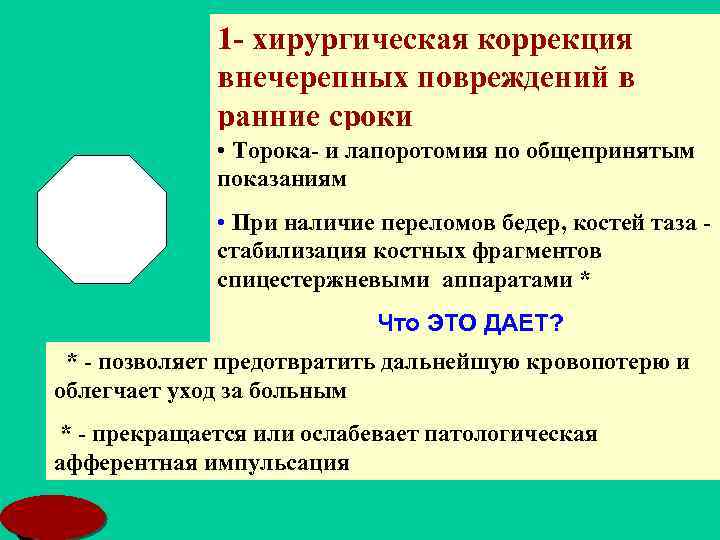 1- хирургическая коррекция внечерепных повреждений в ранние сроки

• Торока- и лапоротомия по общепринятым показаниям

• При наличие переломов бедер, костей таза - стабилизация костных фрагментов спицестержневыми аппаратами *

Что ЭТО ДАЕТ?

* - позволяет предотвратить дальнейшую кровопотерю и облегчает уход за больным

* - прекращается или ослабевает патологическая афферентная импульсация